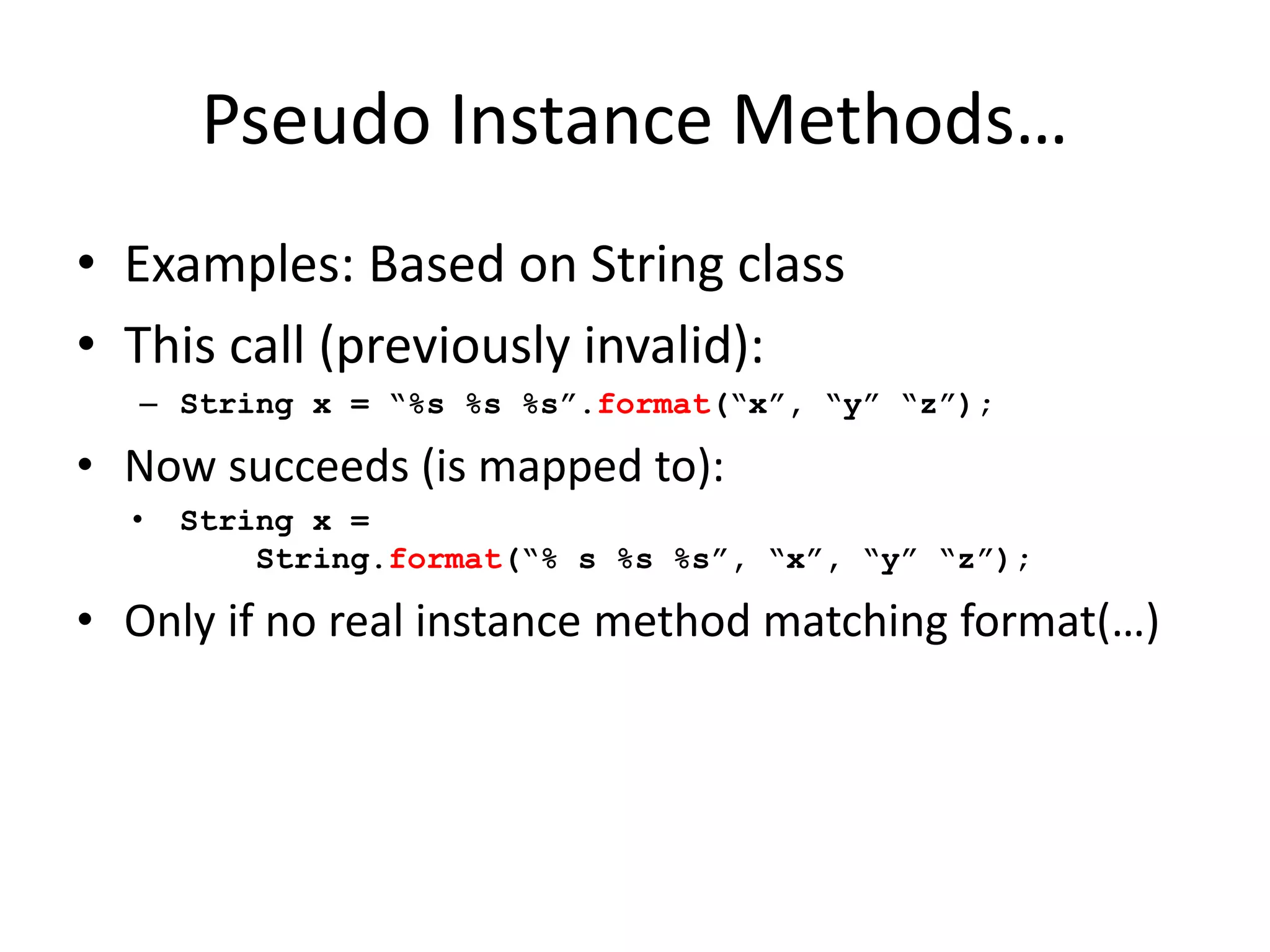 Pseudo Instance Methods…

• Examples: Based on String class
• This call (previously invalid):
  – String x = “%s %s %s”.format(“x”, “y” “z”);
• Now succeeds (is mapped to):
  • String x =
      String.format(“% s %s %s”, “x”, “y” “z”);
• Only if no real instance method matching format(…)